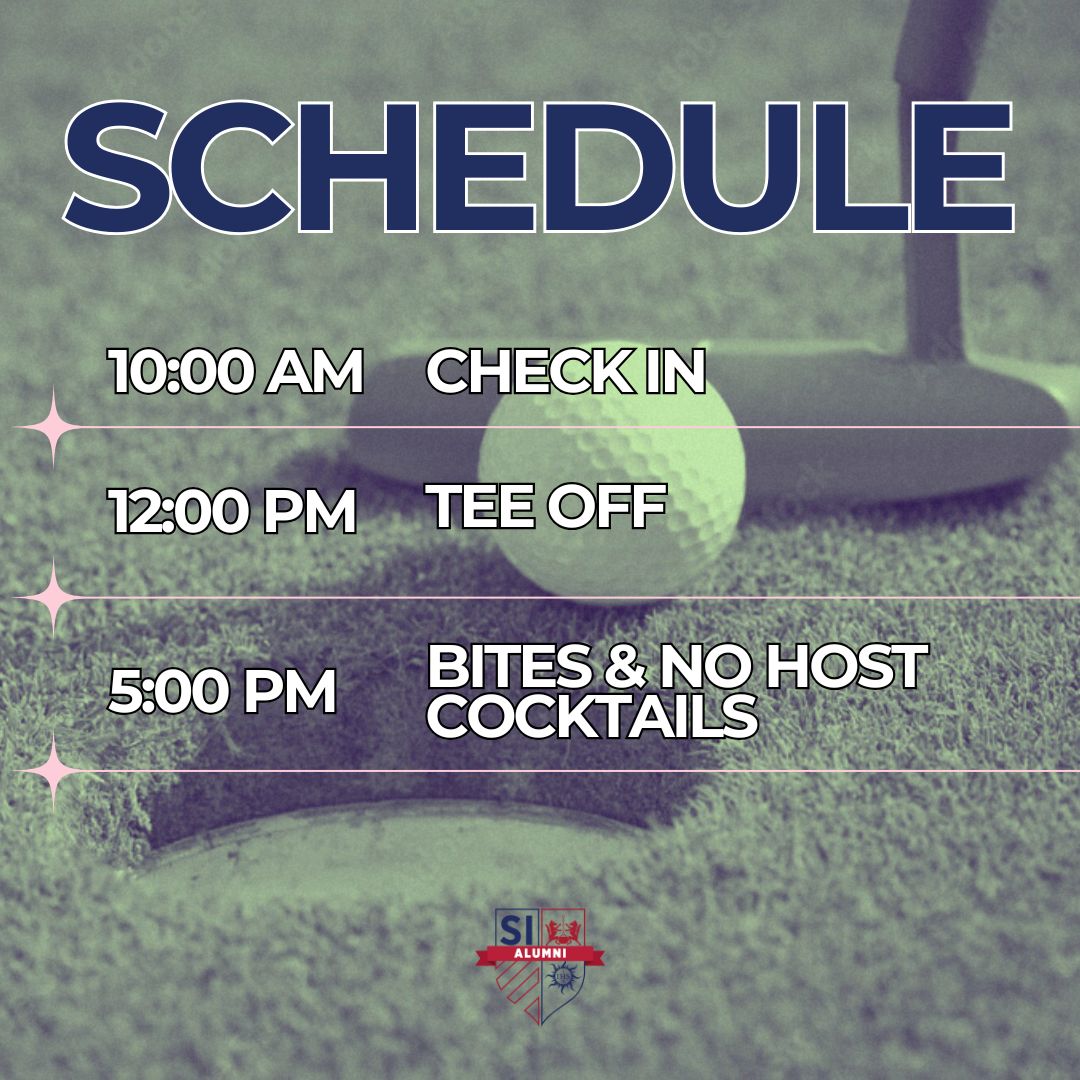 SCHEDULE

10:00 AM CHECK IN

12:00 PM TEE OFF

5:00 PM BITES & NO HOST COCKTAILS

SI
ALUMNI